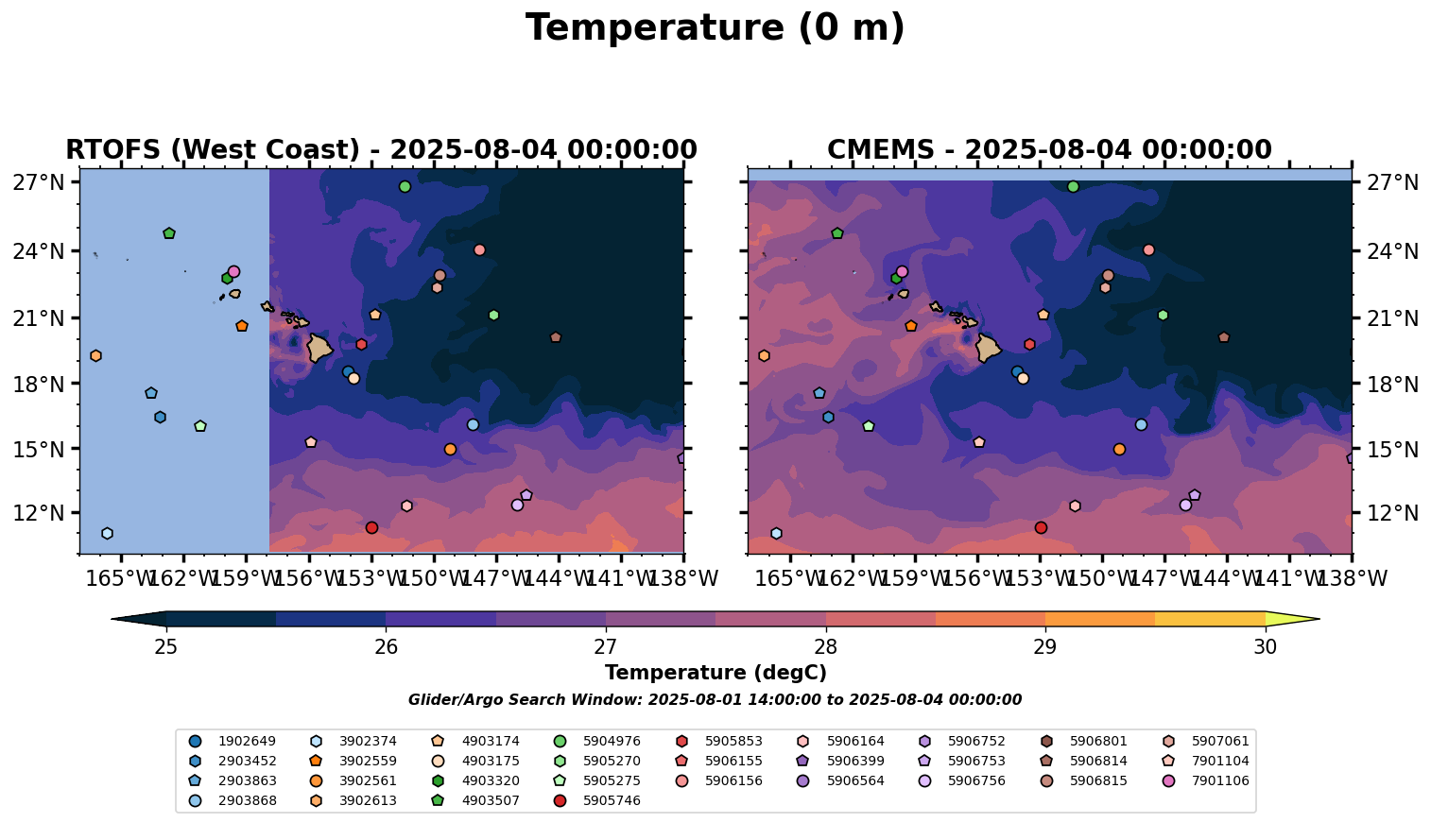 Temperature (0 m)

RTOFS (West Coast) - 2025-08-04 00:00:00

27°N
24°N
21°N
18°N
15°N
12°N

165°W 162°W 159°W 156°W 153°W 150°W 147°W 144°W 141°W 138°W

CMEMS - 2025-08-04 00:00:00

27°N
24°N
21°N
18°N
15°N
12°N

165°W 162°W 159°W 156°W 153°W 150°W 147°W 144°W 141°W 138°W

25 26 27 28 29 30

Temperature (degC)

Glider/Argo Search Window: 2025-08-01 14:00:00 to 2025-08-04 00:00:00

1902649
2903452
2903863
2903868
3902374
3902559
3902561
3902613
4903174
4903175
4903320
4903507
5904976
5905270
5905275
5905746
5905853
5906155
5906156
5906164
5906399
5906564
5906752
5906753
5906756
5906801
5906814
5906815
5907061
7901104
7901106